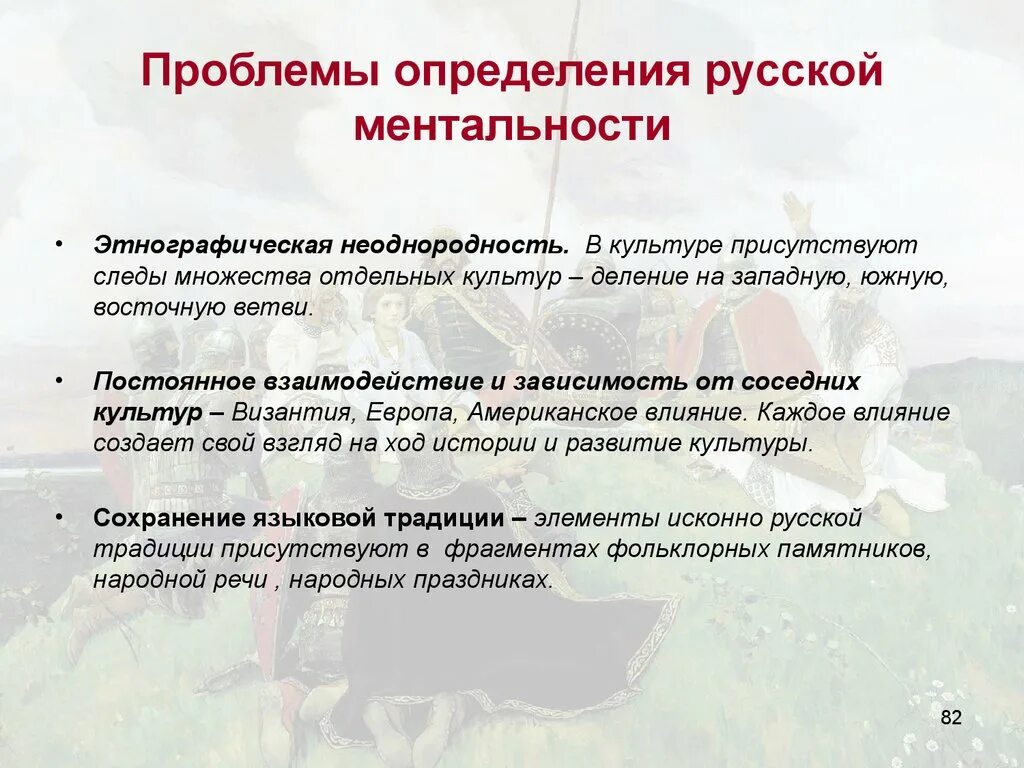 Проблемы определения русской ментальности

• Этнографическая неоднородность. В культуре присутствуют следы множества отдельных культур – деление на западную, южную, восточную ветви.

• Постоянное взаимодействие и зависимость от соседних культур – Византия, Европа, Американское влияние. Каждое влияние создает свой взгляд на ход истории и развитие культуры.

• Сохранение языковой традиции – элементы исконно русской традиции присутствуют в фрагментах фольклорных памятников, народной речи , народных праздниках.

82